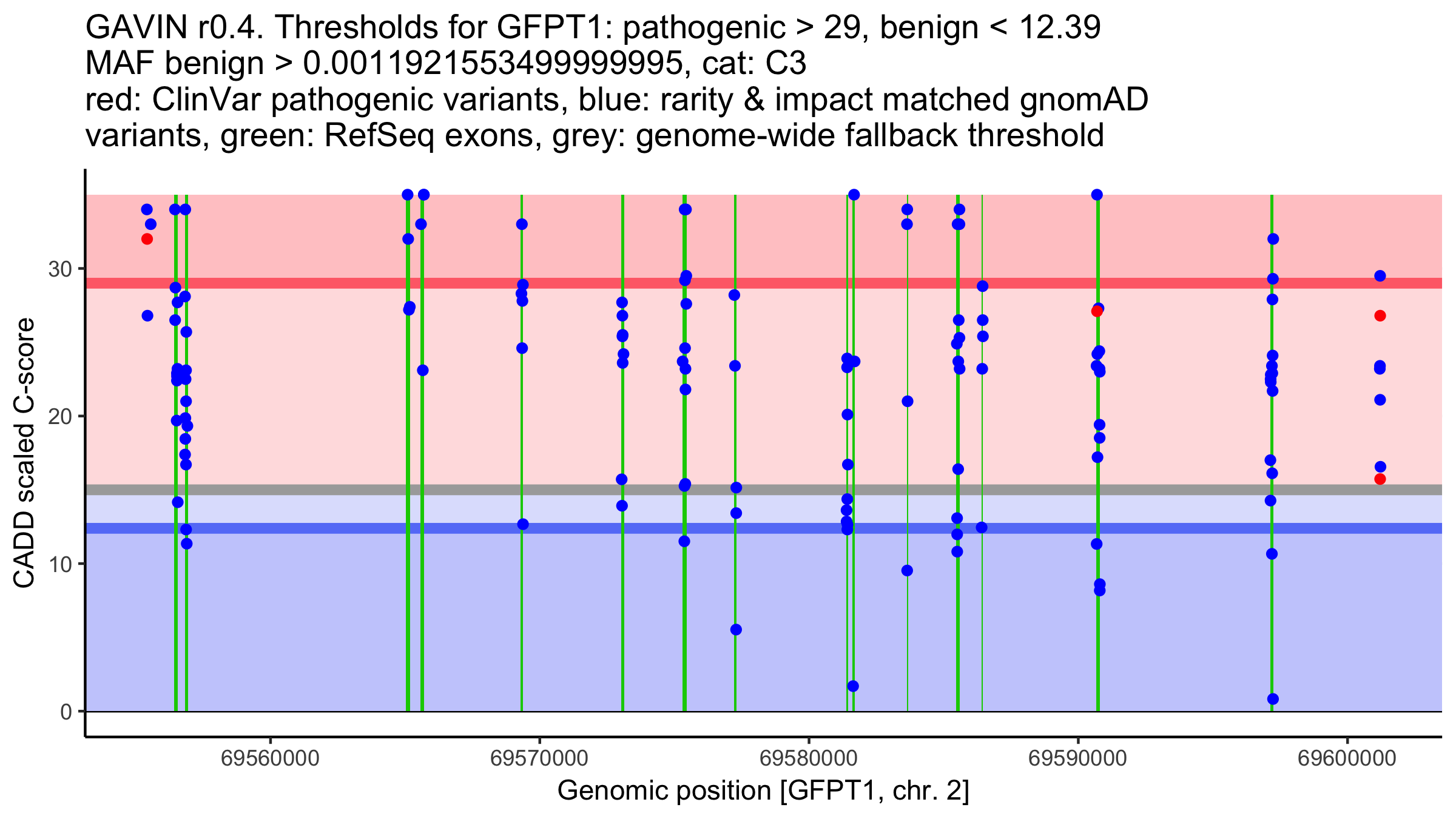 GAVIN r0.4. Thresholds for GFPT1: pathogenic > 29, benign < 12.39
MAF benign > 0.00119215534999995, cat: C3
red: ClinVar pathogenic variants, blue: rarity & impact matched gnomAD variants, green: RefSeq exons, grey: genome-wide fallback threshold

CADD scaled C-score

30
20
10
0

69560000
69570000
69580000
69590000
69600000

Genomic position [GFPT1, chr. 2]